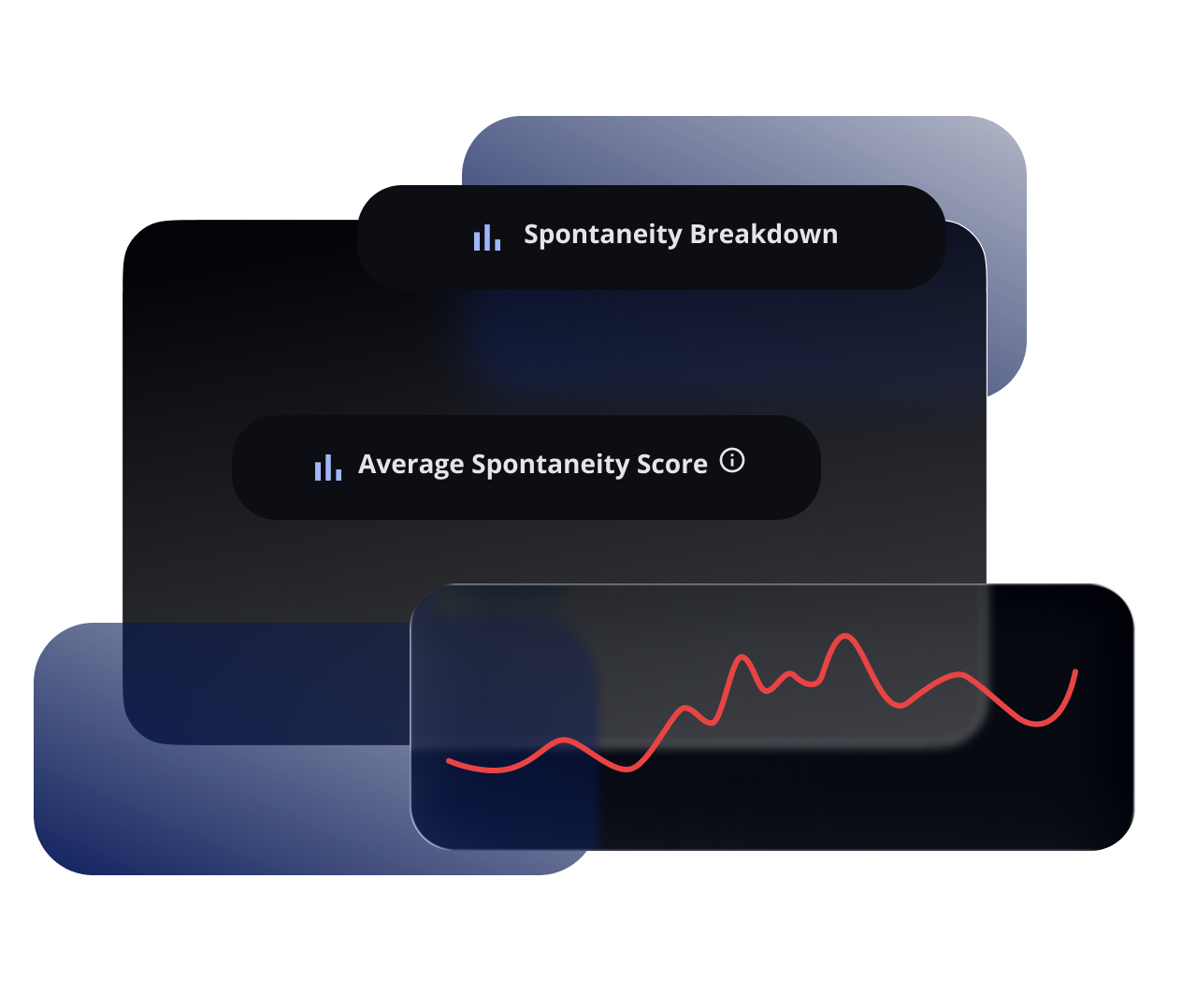 Spontaneity Breakdown

Average Spontaneity Score